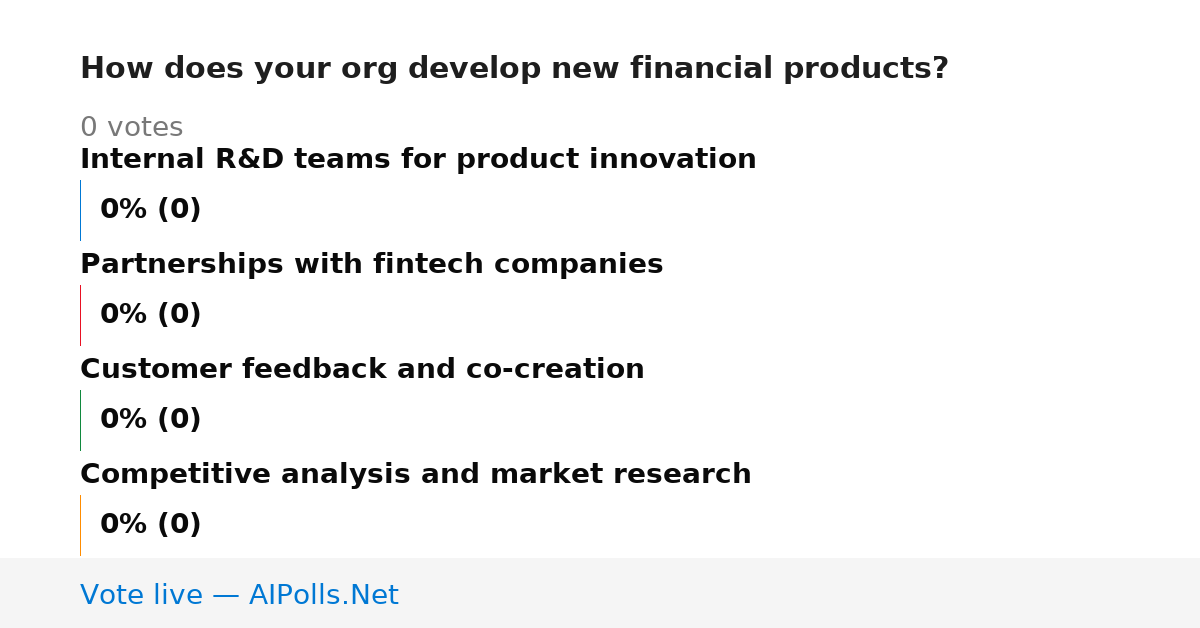 How does your org develop new financial products?

0 votes

Internal R&D teams for product innovation

0% (0)

Partnerships with fintech companies

0% (0)

Customer feedback and co-creation

0% (0)

Competitive analysis and market research

0% (0)

Vote live — AIPolls.Net